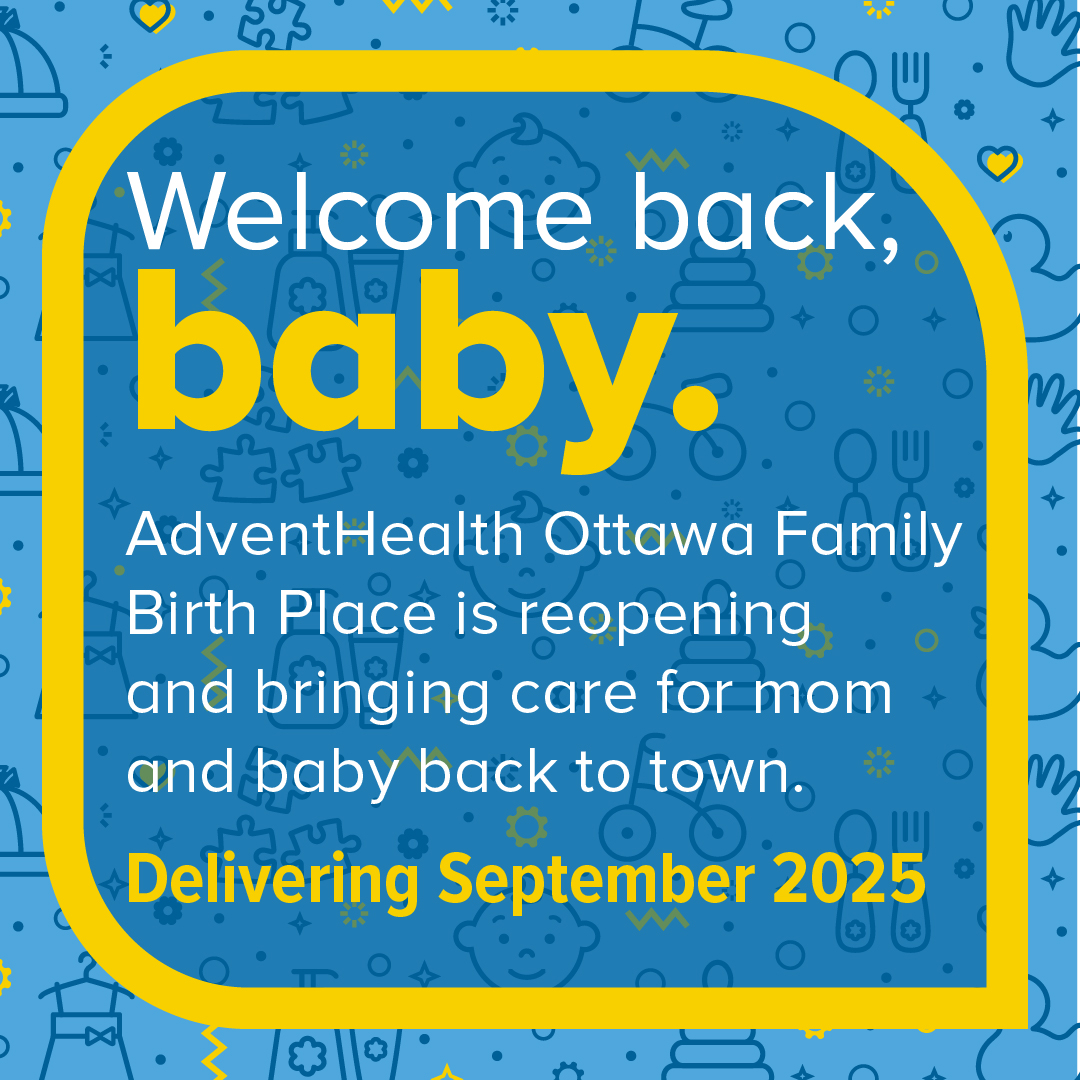 Welcome back,
baby.

AdventHealth Ottawa Family Birth Place is reopening and bringing care for mom and baby back to town.

Delivering September 2025